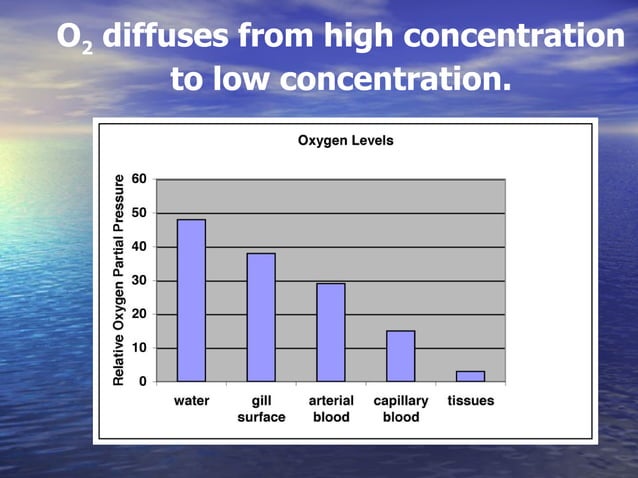 $O_2$ diffuses from high concentration to low concentration.

Oxygen Levels

Relative Oxygen Partial Pressure

60
50
40
30
20
10
0

water
gill surface
arterial blood
capillary blood
tissues